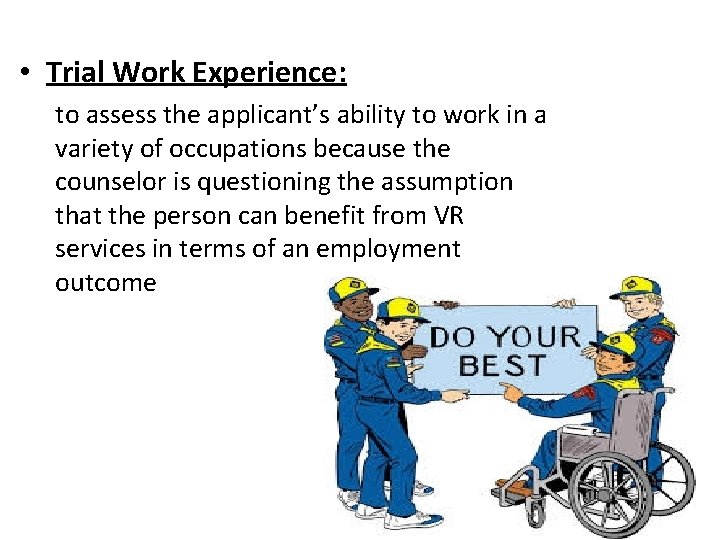 • Trial Work Experience:

to assess the applicant's ability to work in a variety of occupations because the counselor is questioning the assumption that the person can benefit from VR services in terms of an employment outcome

DO YOUR BEST